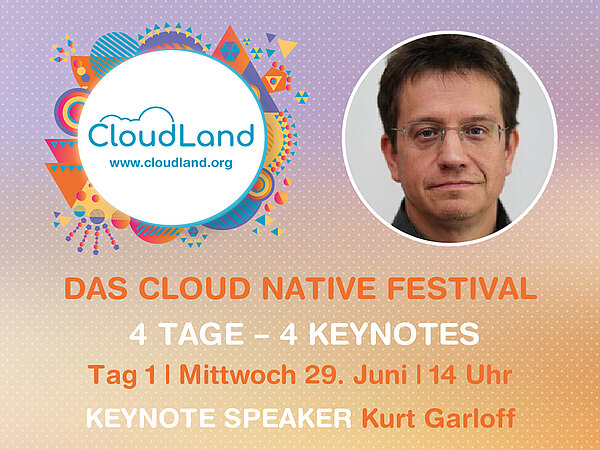 CloudLand
www.cloudland.org

DAS CLOUD NATIVE FESTIVAL

4 TAGE – 4 KEYNOTES

Tag 1 | Mittwoch 29. Juni | 14 Uhr

KEYNOTE SPEAKER Kurt Garloff